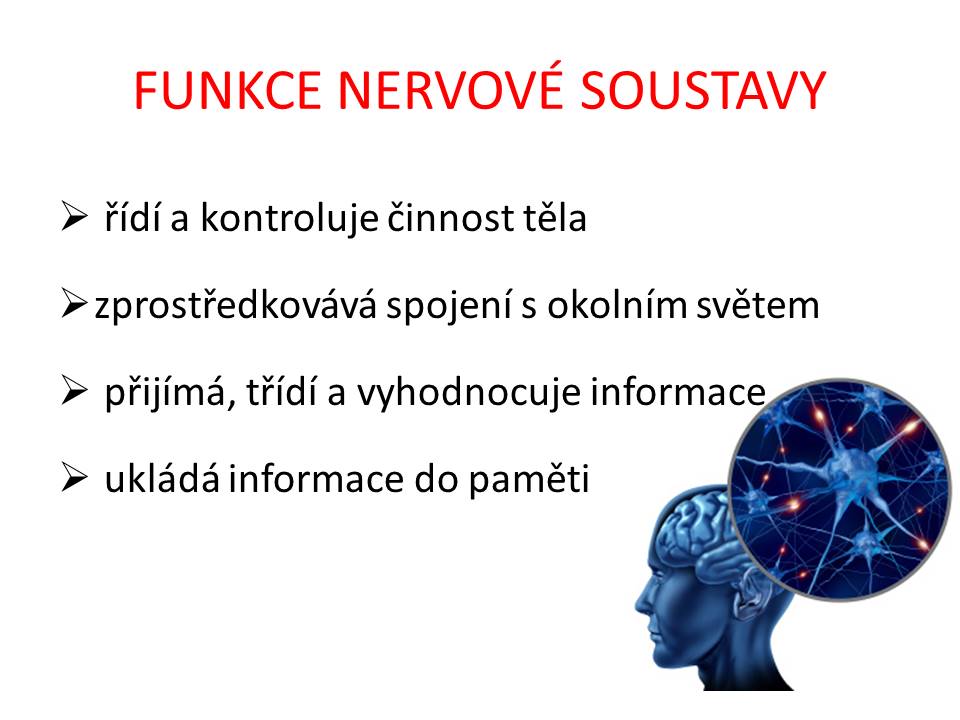 FUNKCE NERVOVÉ SOUSTAVY

➢ řídí a kontroluje činnost těla

➢ zprostředkovává spojení s okolním světem

➢ přijímá, třídí a vyhodnocuje informace

➢ ukládá informace do paměti